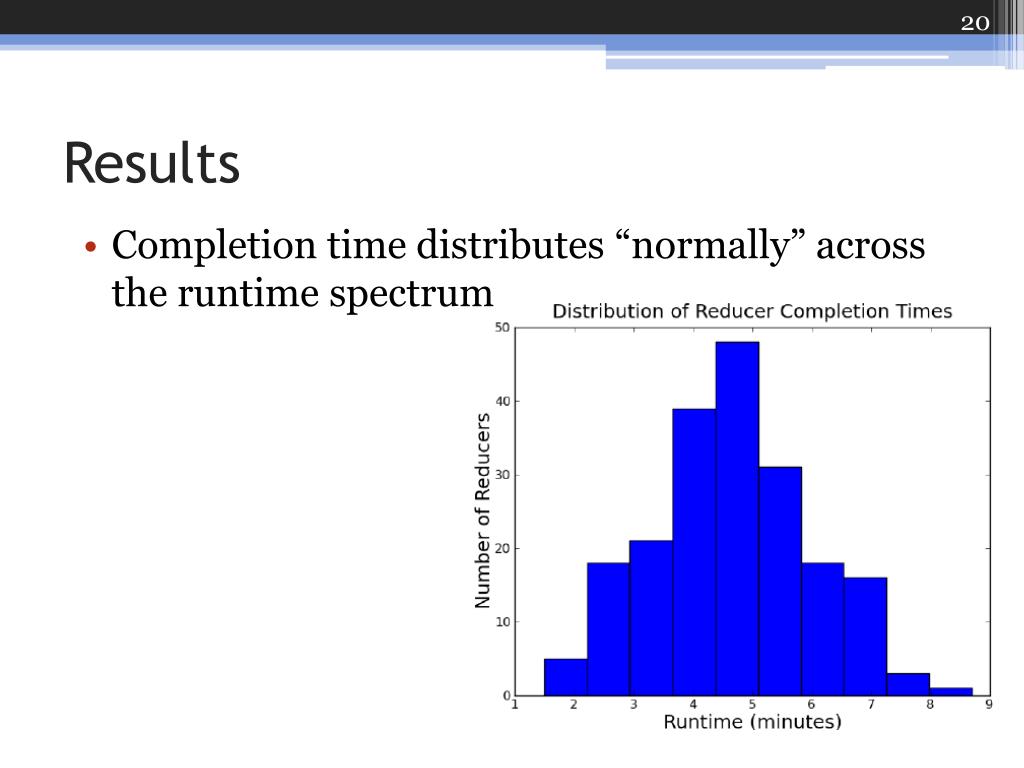 20

Results

• Completion time distributes “normally” across the runtime spectrum

Distribution of Reducer Completion Times

Number of Reducers

50
40
30
20
10
0

1 2 3 4 5 6 7 8 9

Runtime (minutes)